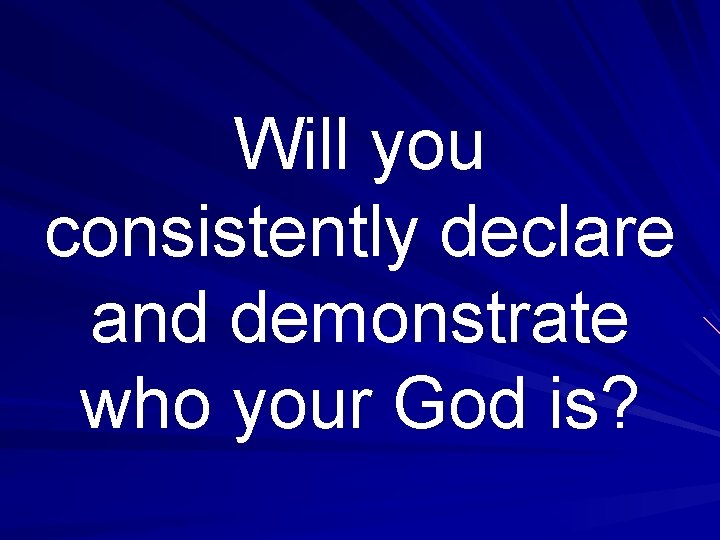 Will you consistently declare and demonstrate who your God is?